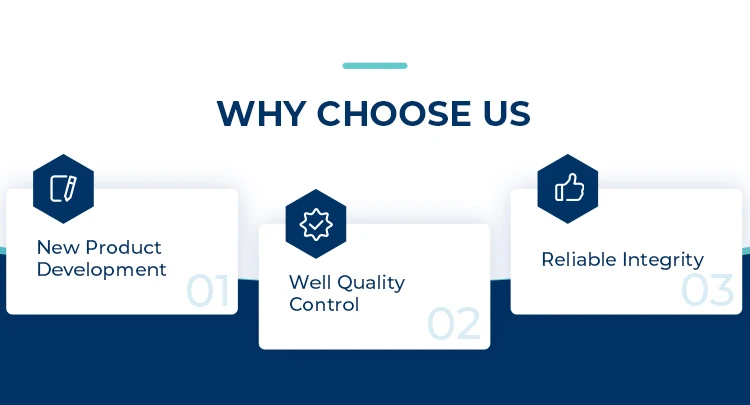 WHY CHOOSE US

New Product Development
01

Well Quality Control
02

Reliable Integrity
03